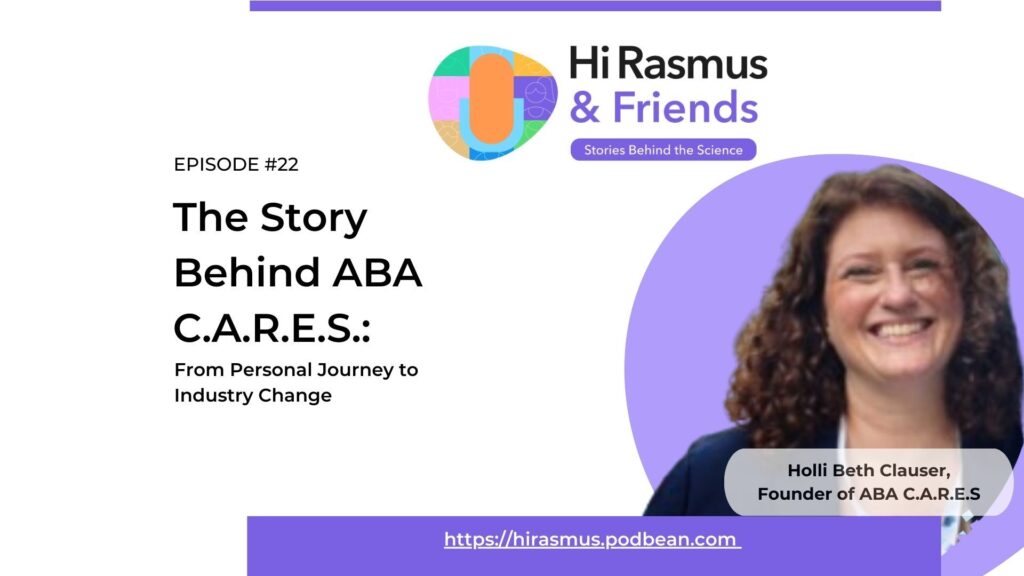 Hi Rasmus & Friends

Stories Behind the Science

EPISODE #22

The Story Behind ABA C.A.R.E.S.:

From Personal Journey to Industry Change

Holli Beth Clauser, Founder of ABA C.A.R.E.S

https://hirasmus.podbean.com